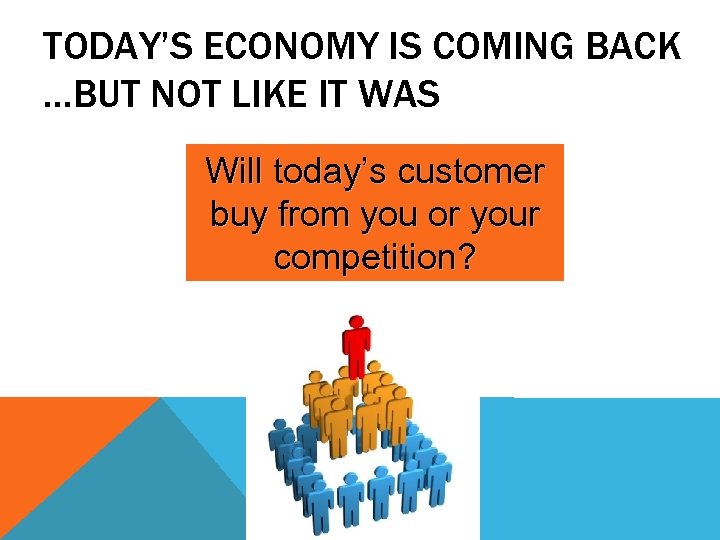 TODAY'S ECONOMY IS COMING BACK …BUT NOT LIKE IT WAS

Will today's customer buy from you or your competition?